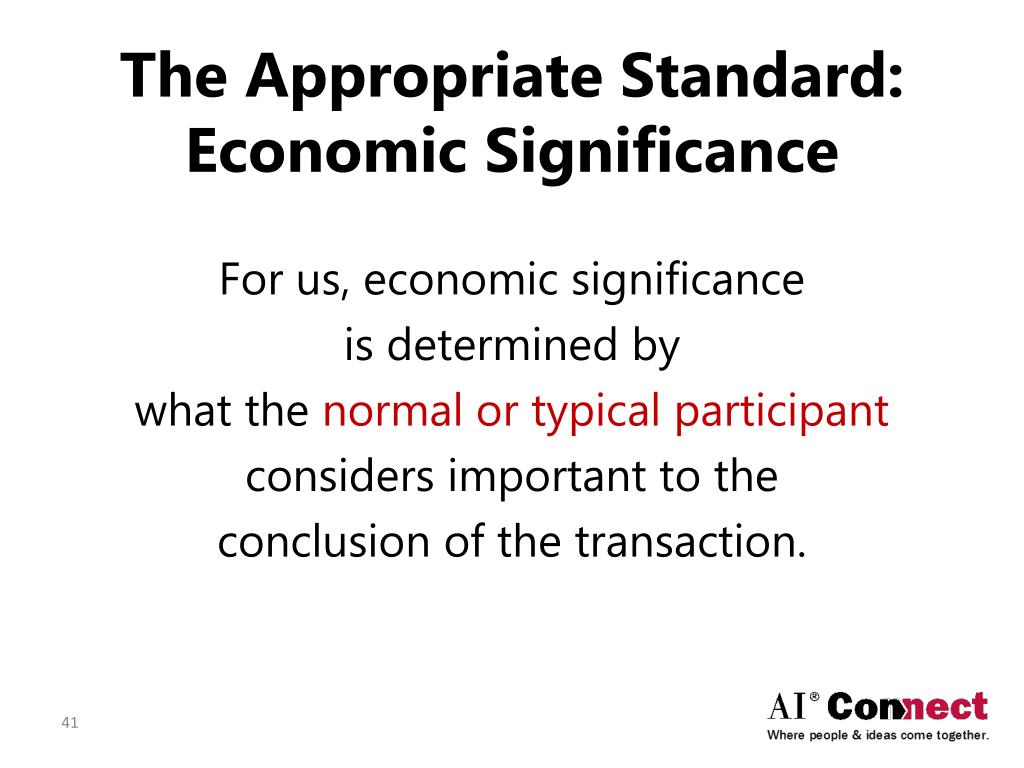 The Appropriate Standard: Economic Significance

For us, economic significance is determined by what the normal or typical participant considers important to the conclusion of the transaction.

41

AI® Connect
Where people & ideas come together.